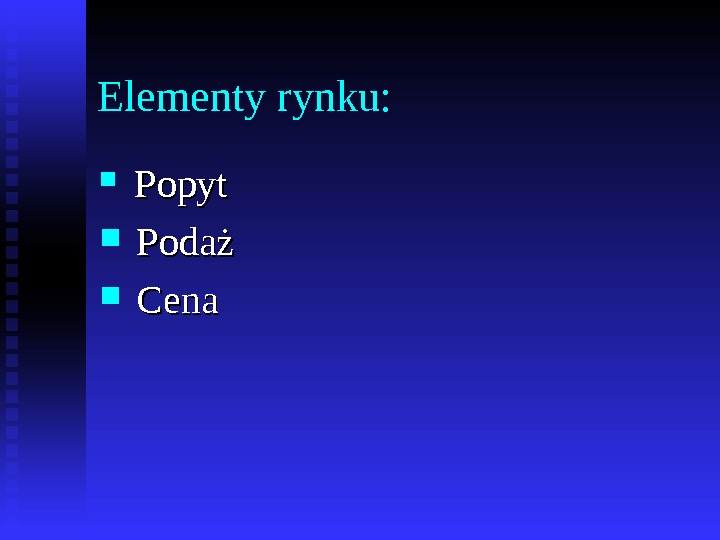 Elementy rynku:

- Popyt
- Podaż
- Cena